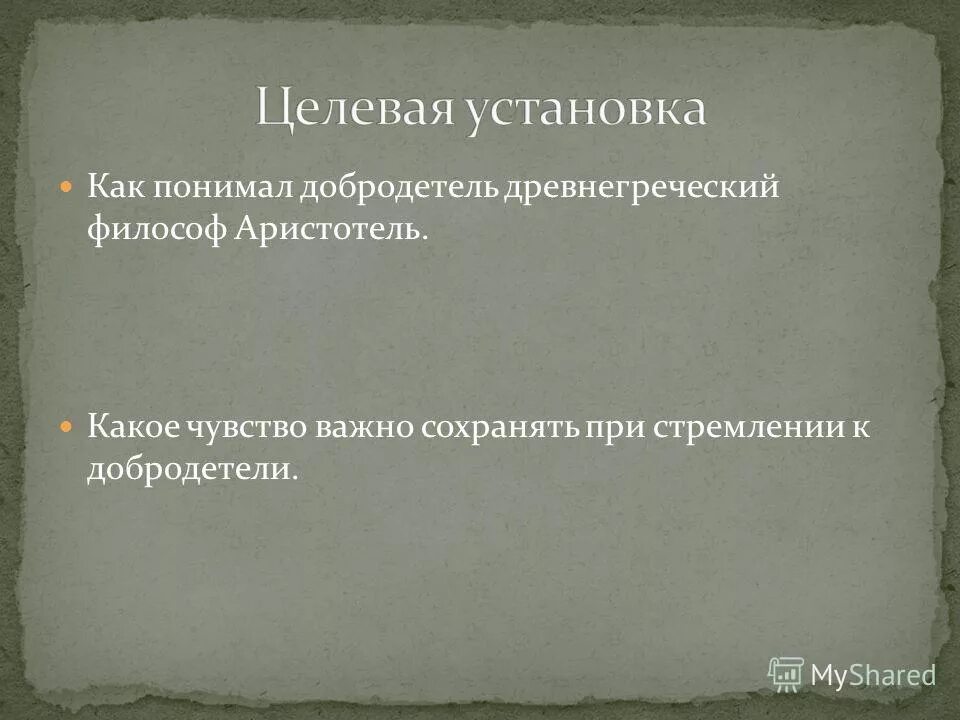 Целевая установка

Как понимал добродетель древнегреческий философ Аристотель.

Какое чувство важно сохранять при стремлении к добродетели.

MyShared